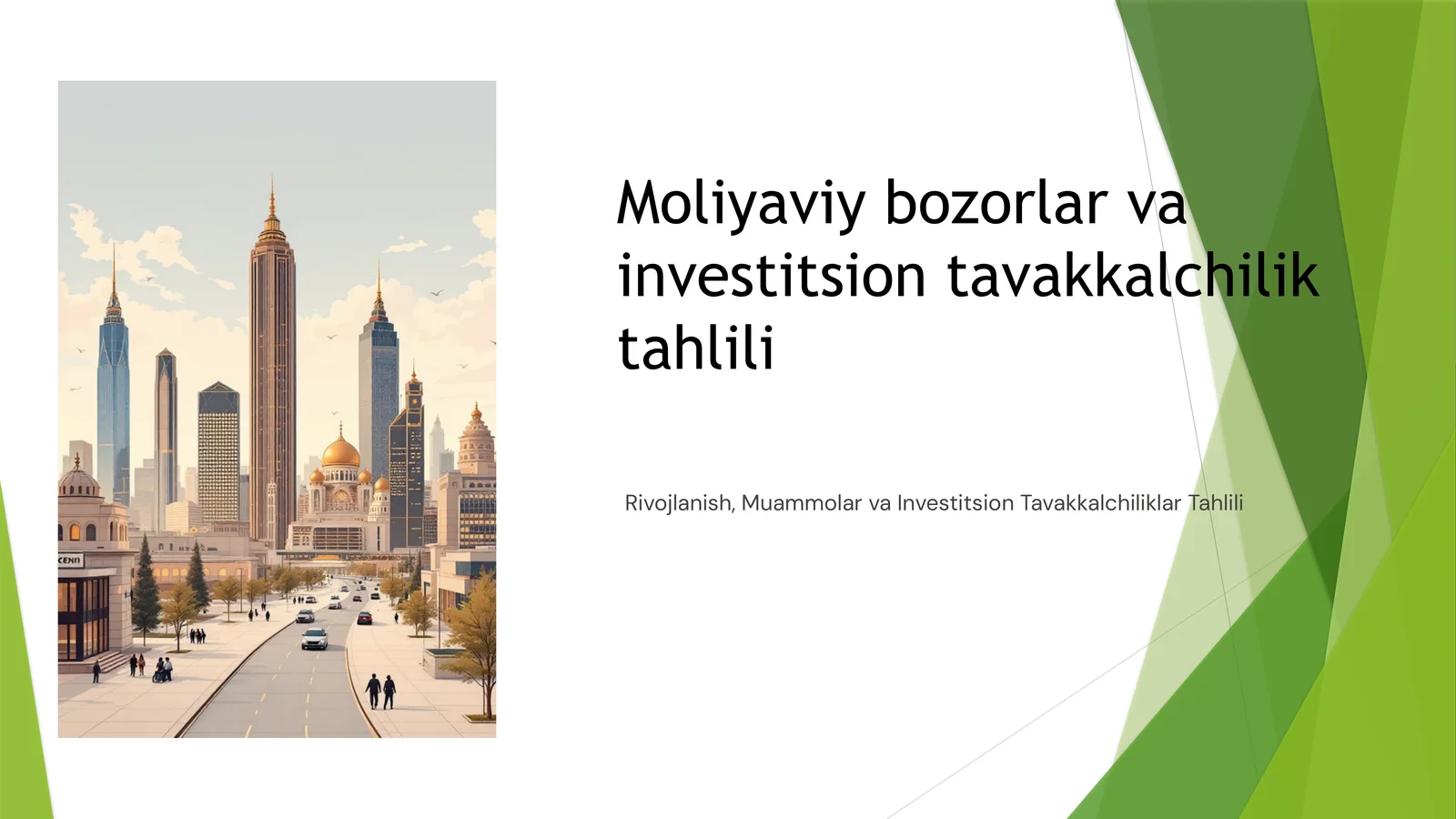 Moliyaviy bozorlar va investitsion tavakkalchilik tahlili

Rivojlanish, Muammolar va Investitsion Tavakkalchiliklar Tahlili